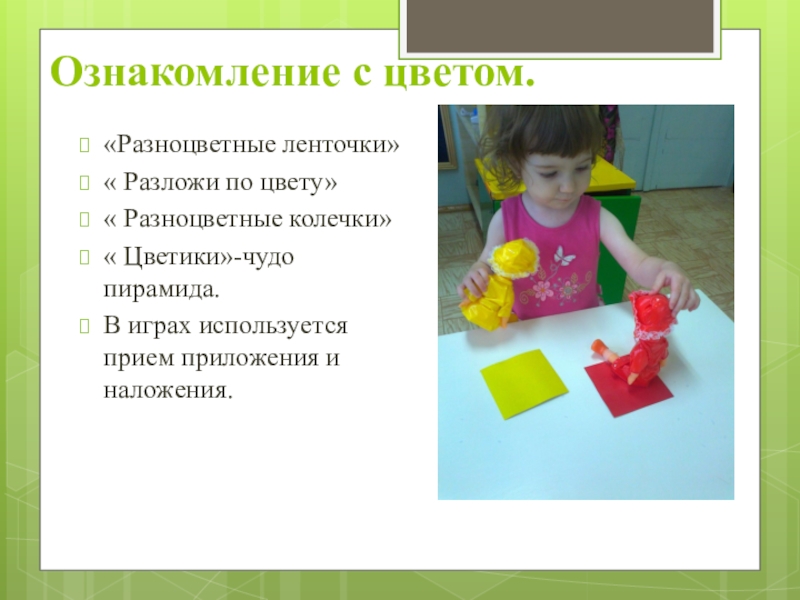 Ознакомление с цветом.

«Разноцветные ленточки»

« Разложи по цвету»

« Разноцветные колечки»

« Цветики»-чудо пирамида.

В играх используется прием приложения и наложения.